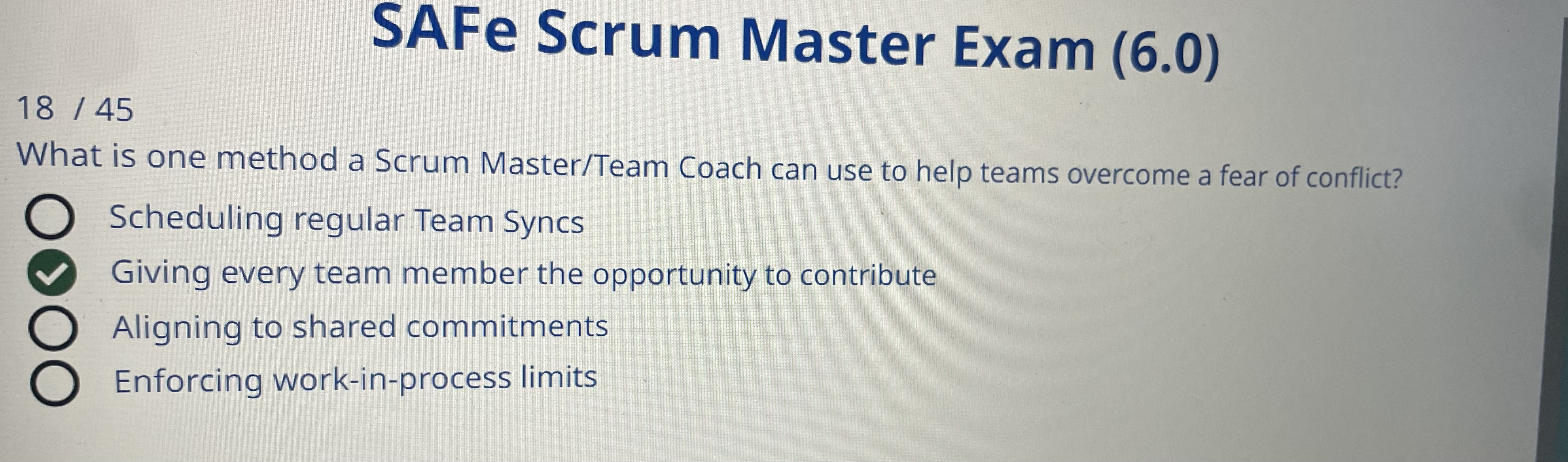 SAFe Scrum Master Exam (6.0)

18 / 45

What is one method a Scrum Master/Team Coach can use to help teams overcome a fear of conflict?

Scheduling regular Team Syncs

Giving every team member the opportunity to contribute

Aligning to shared commitments

Enforcing work-in-process limits